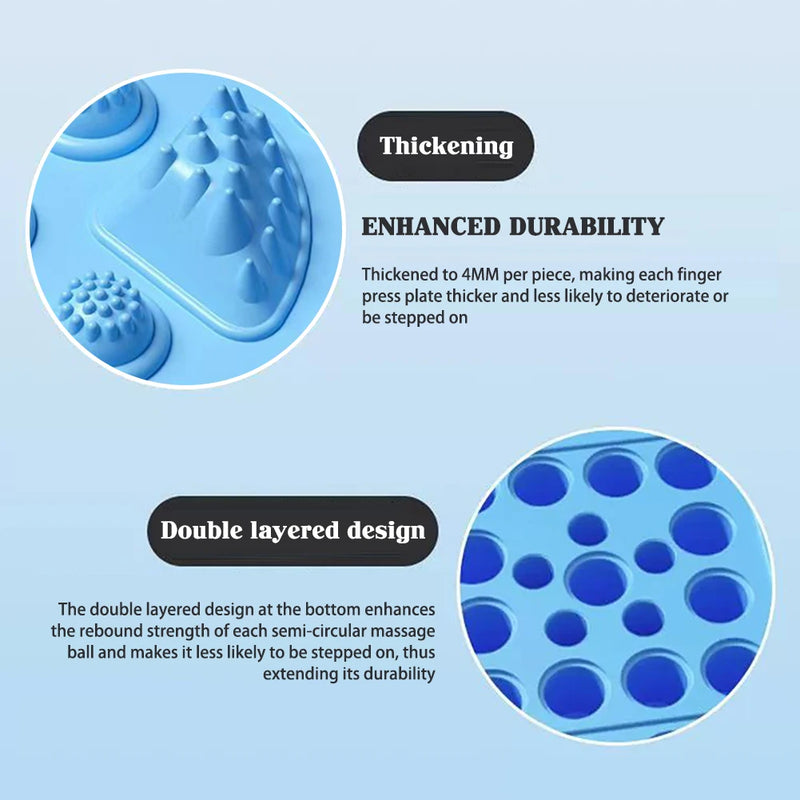 Thickening

ENHANCED DURABILITY

Thickened to 4MM per piece, making each finger press plate thicker and less likely to deteriorate or be stepped on

Double layered design

The double layered design at the bottom enhances the rebound strength of each semi-circular massage ball and makes it less likely to be stepped on, thus extending its durability